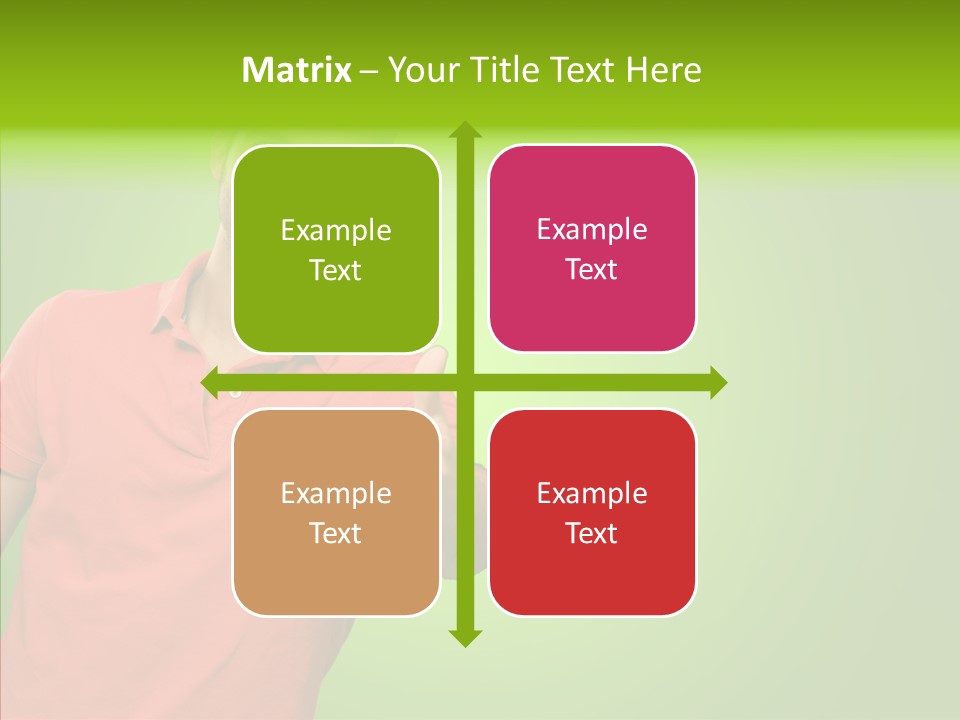 Matrix – Your Title Text Here

Example Text

Example Text

Example Text

Example Text